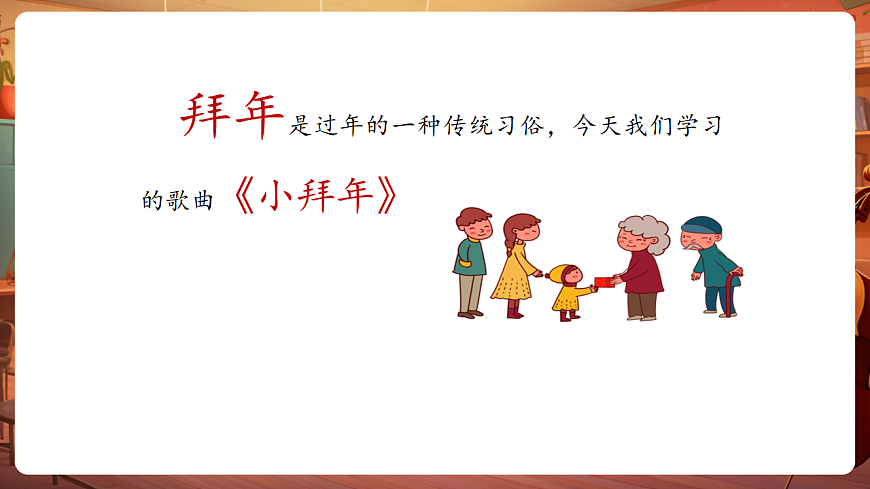 拜年是过年的一种传统习俗，今天我们学习的歌曲《小拜年》